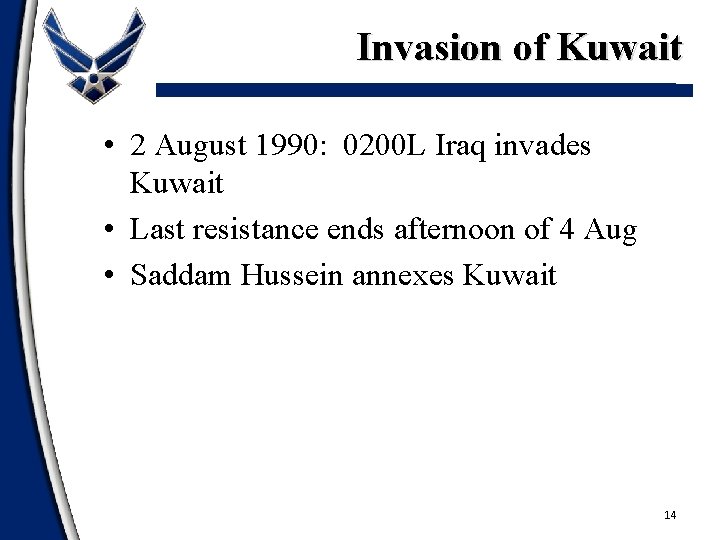 Invasion of Kuwait

• 2 August 1990: 0200L Iraq invades Kuwait
• Last resistance ends afternoon of 4 Aug
• Saddam Hussein annexes Kuwait

14